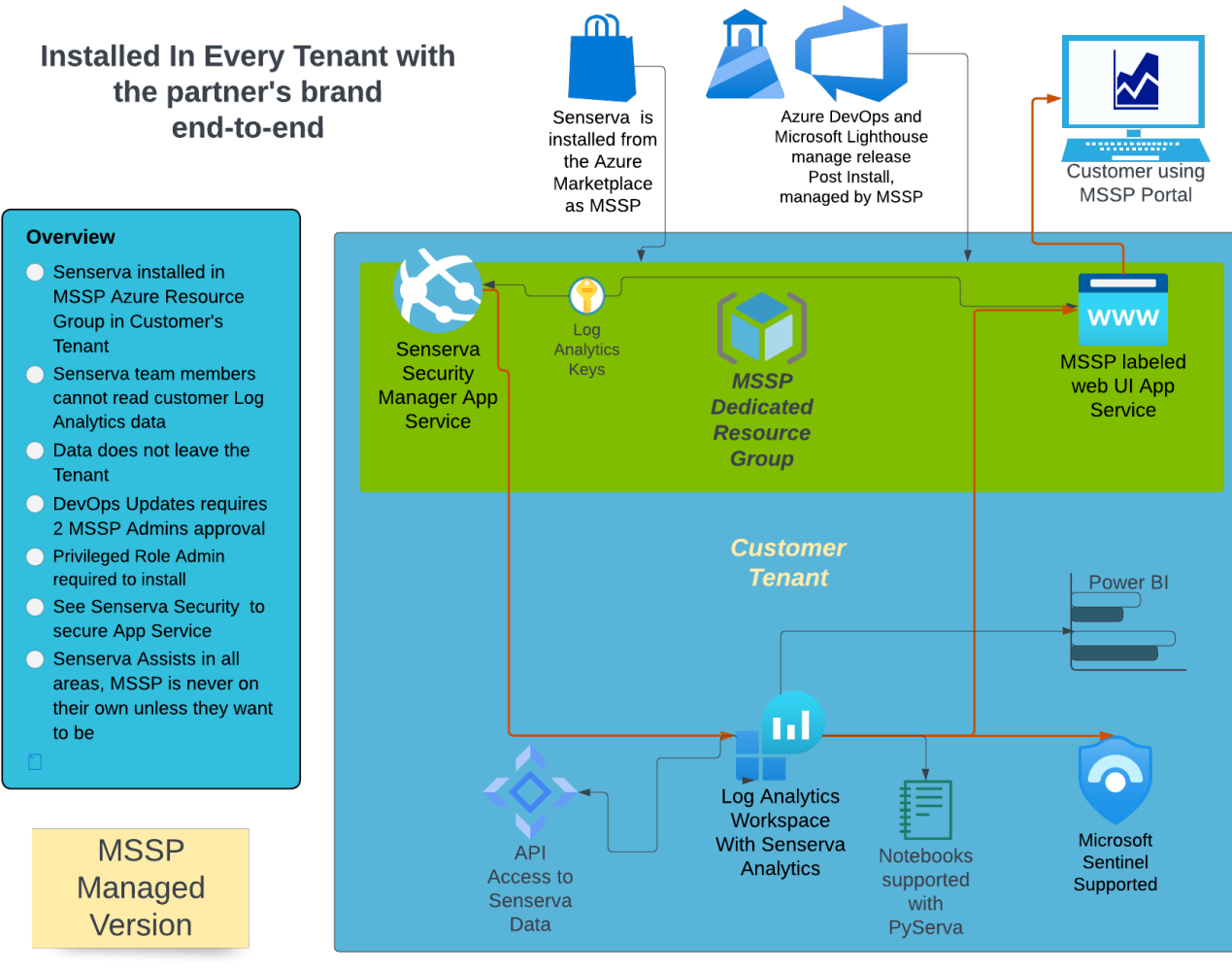 Installed In Every Tenant with the partner's brand end-to-end

Overview

Senserva installed in MSSP Azure Resource Group in Customer's Tenant

Senserva team members cannot read customer Log Analytics data

Data does not leave the Tenant

DevOps Updates requires 2 MSSP Admins approval

Privileged Role Admin required to install

See Senserva Security to secure App Service

Senserva Assists in all areas, MSSP is never on their own unless they want to be

MSSP Managed Version

Senserva is installed from the Azure Marketplace as MSSP

Azure DevOps and Microsoft Lighthouse manage release Post Install, managed by MSSP

Customer using MSSP Portal

Senserva Security Manager App Service

Log Analytics Keys

MSSP Dedicated Resource Group

WWW

MSSP labeled web UI App Service

Customer Tenant

Power BI

API Access to Senserva Data

Log Analytics Workspace With Senserva Analytics

Notebooks supported with PyServa

Microsoft Sentinel Supported